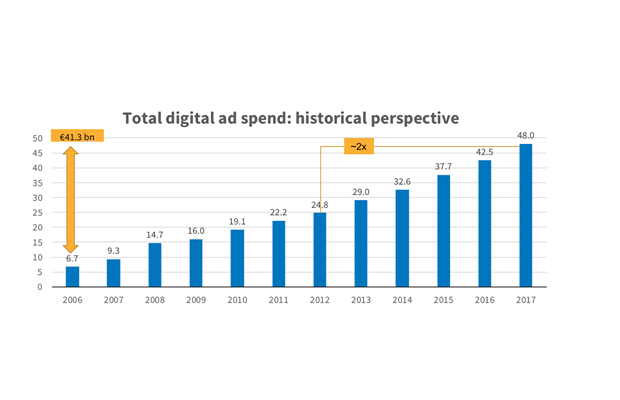 Total digital ad spend: historical perspective

€41.3 bn

~2x

50
45
40
35
30
25
20
15
10
5
0

6.7
9.3
14.7
16.0
19.1
22.2
24.8
29.0
32.6
37.7
42.5
48.0

2006 2007 2008 2009 2010 2011 2012 2013 2014 2015 2016 2017